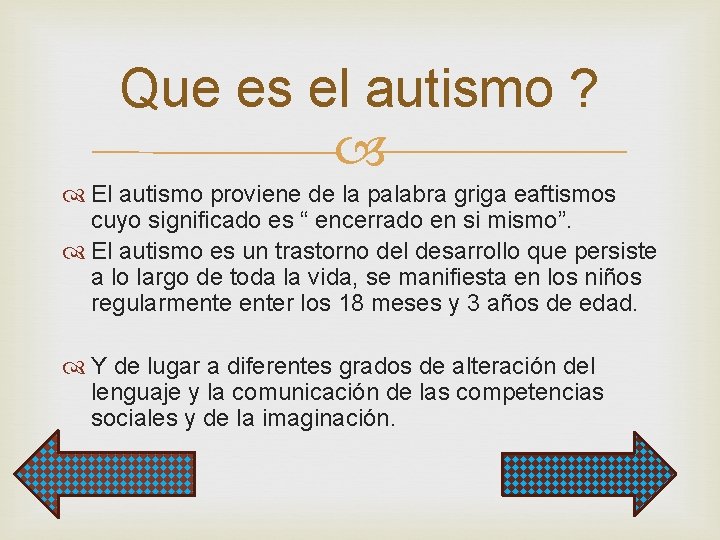 Que es el autismo ?

El autismo proviene de la palabra griga eaftismos cuyo significado es “ encerrado en si mismo”.

El autismo es un trastorno del desarrollo que persiste a lo largo de toda la vida, se manifiesta en los niños regularmente enter los 18 meses y 3 años de edad.

Y de lugar a diferentes grados de alteración del lenguaje y la comunicación de las competencias sociales y de la imaginación.